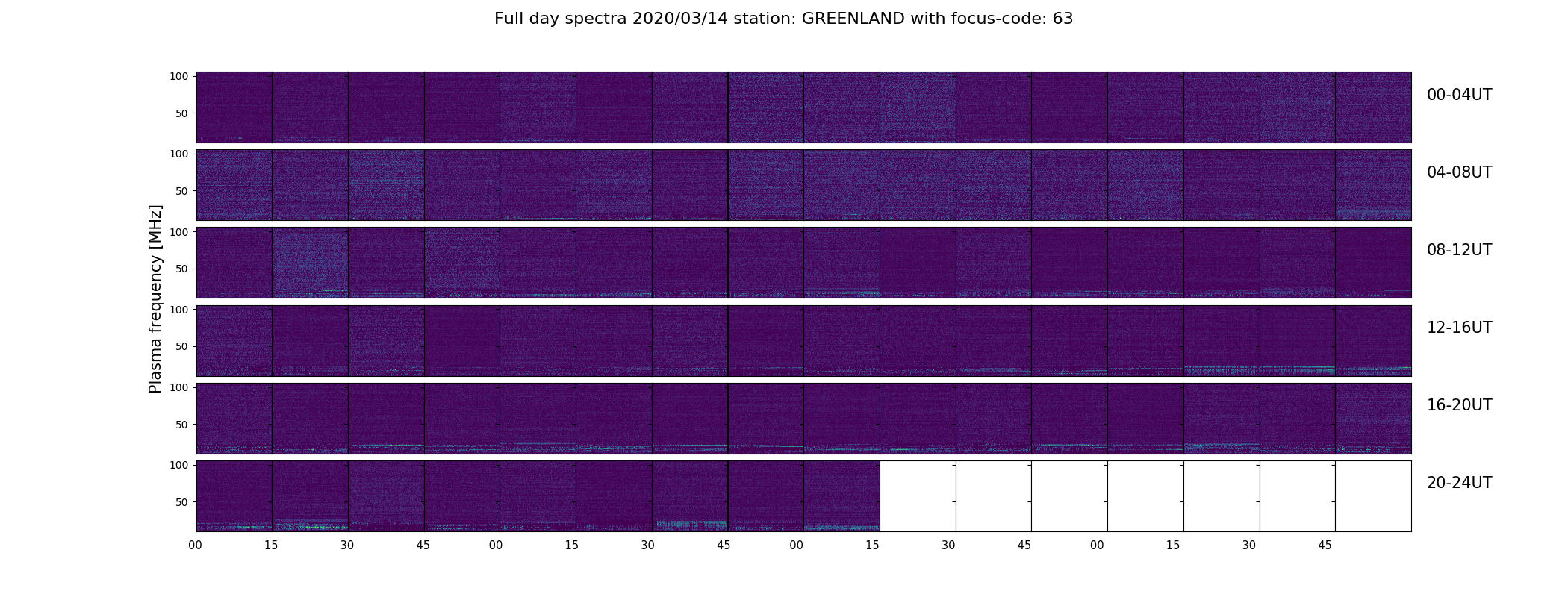 Full day spectra 2020/03/14 station: GREENLAND with focus-code: 63

Plasma frequency [MHz]

100
50
00-04UT

100
50
04-08UT

100
50
08-12UT

100
50
12-16UT

100
50
16-20UT

100
50
20-24UT

00 15 30 45 00 15 30 45 00 15 30 45 00 15 30 45